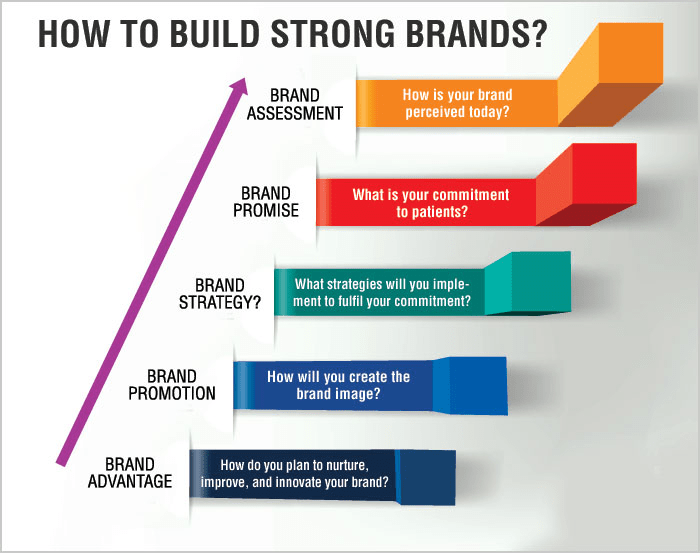 HOW TO BUILD STRONG BRANDS?

BRAND ASSESSMENT

How is your brand perceived today?

BRAND PROMISE

What is your commitment to patients?

BRAND STRATEGY?

What strategies will you implement to fulfil your commitment?

BRAND PROMOTION

How will you create the brand image?

BRAND ADVANTAGE

How do you plan to nurture, improve, and innovate your brand?